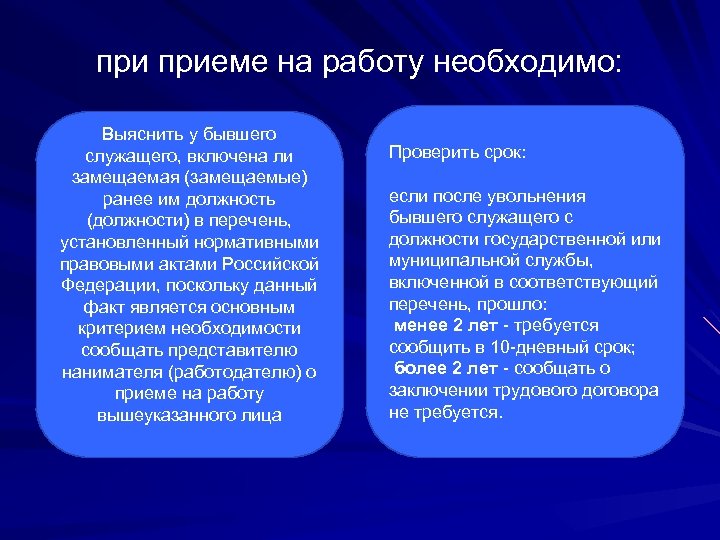 при приеме на работу необходимо:

Выяснить у бывшего служащего, включена ли замещаемая (замещаемые) ранее им должность (должности) в перечень, установленный нормативными правовыми актами Российской Федерации, поскольку данный факт является основным критерием необходимости сообщать представителю нанимателя (работодателю) о приеме на работу вышеуказанного лица

Проверить срок:

если после увольнения бывшего служащего с должности государственной или муниципальной службы, включенной в соответствующий перечень, прошло:
менее 2 лет - требуется сообщить в 10-дневный срок;
более 2 лет - сообщать о заключении трудового договора не требуется.